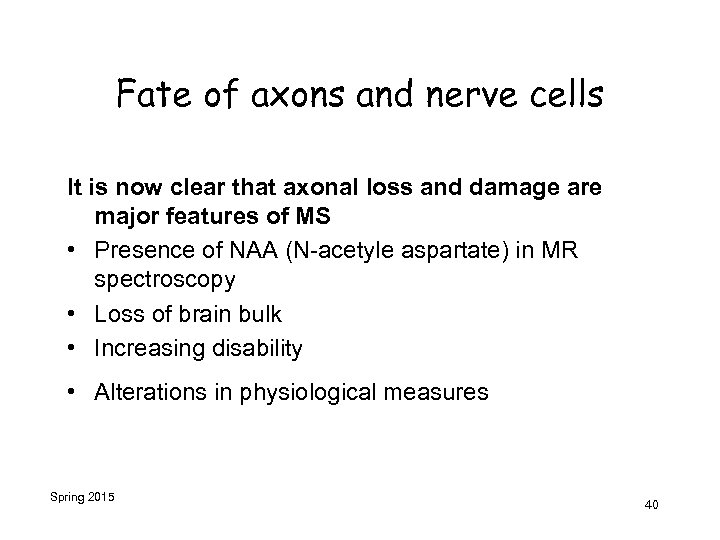 Fate of axons and nerve cells

It is now clear that axonal loss and damage are major features of MS

• Presence of NAA (N-acetyle aspartate) in MR spectroscopy
• Loss of brain bulk
• Increasing disability
• Alterations in physiological measures

Spring 2015

40